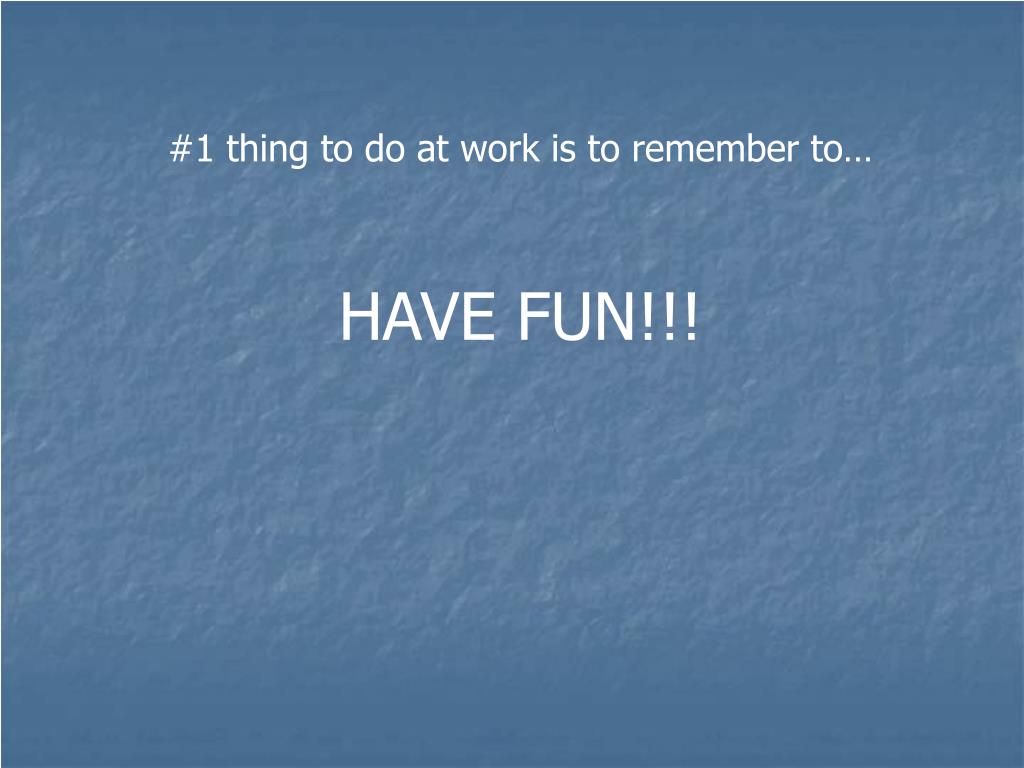 #1 thing to do at work is to remember to…

HAVE FUN!!!